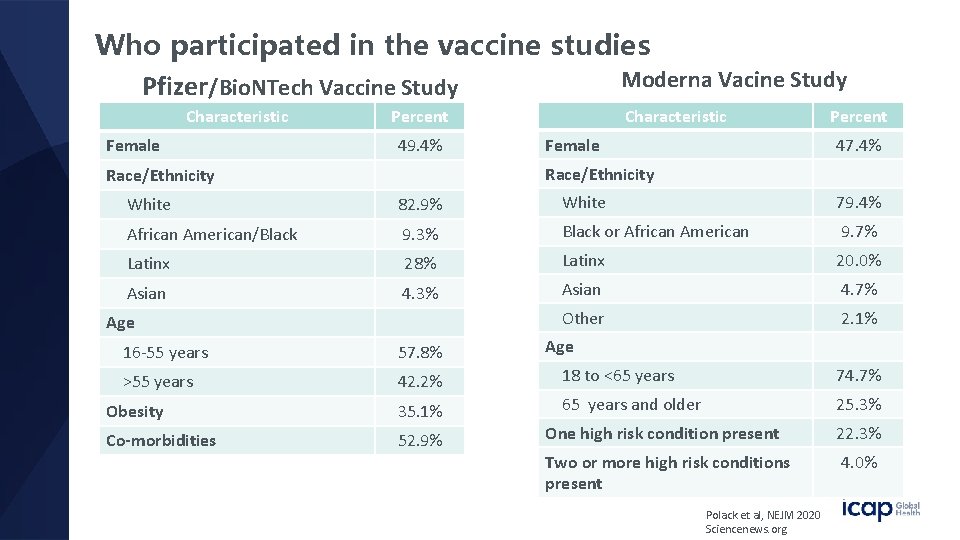 Who participated in the vaccine studies

Pfizer/BioNTech Vaccine Study

| Characteristic | Percent |
|---|---|
| Female | 49.4% |
| Race/Ethnicity | |
| White | 82.9% |
| African American/Black | 9.3% |
| Latinx | 28% |
| Asian | 4.3% |
| Age | |
| 16-55 years | 57.8% |
| >55 years | 42.2% |
| Obesity | 35.1% |
| Co-morbidities | 52.9% |

Moderna Vacine Study

| Characteristic | Percent |
|---|---|
| Female | 47.4% |
| Race/Ethnicity | |
| White | 79.4% |
| Black or African American | 9.7% |
| Latinx | 20.0% |
| Asian | 4.7% |
| Other | 2.1% |
| Age | |
| 18 to <65 years | 74.7% |
| 65 years and older | 25.3% |
| One high risk condition present | 22.3% |
| Two or more high risk conditions present | 4.0% |

Polack et al, NEJM 2020
Sciencenews.org

icap Global Health